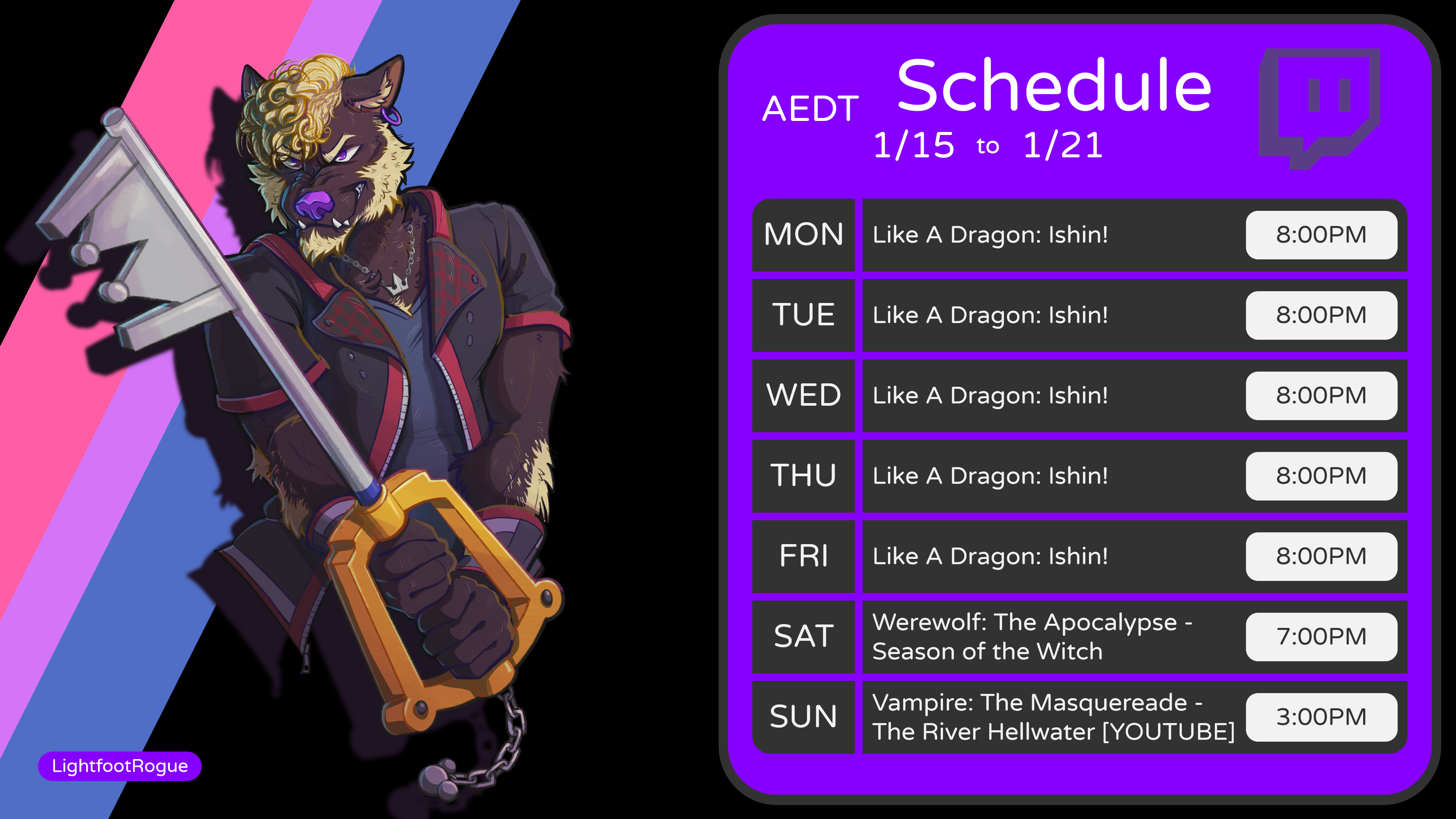 AEDT Schedule
1/15 to 1/21

| MON | Like A Dragon: Ishin! | 8:00PM |
|---|---|---|
| TUE | Like A Dragon: Ishin! | 8:00PM |
| WED | Like A Dragon: Ishin! | 8:00PM |
| THU | Like A Dragon: Ishin! | 8:00PM |
| FRI | Like A Dragon: Ishin! | 8:00PM |
| SAT | Werewolf: The Apocalypse - Season of the Witch | 7:00PM |
| SUN | Vampire: The Masquereade - The River Hellwater [YOUTUBE] | 3:00PM |

LightfootRogue